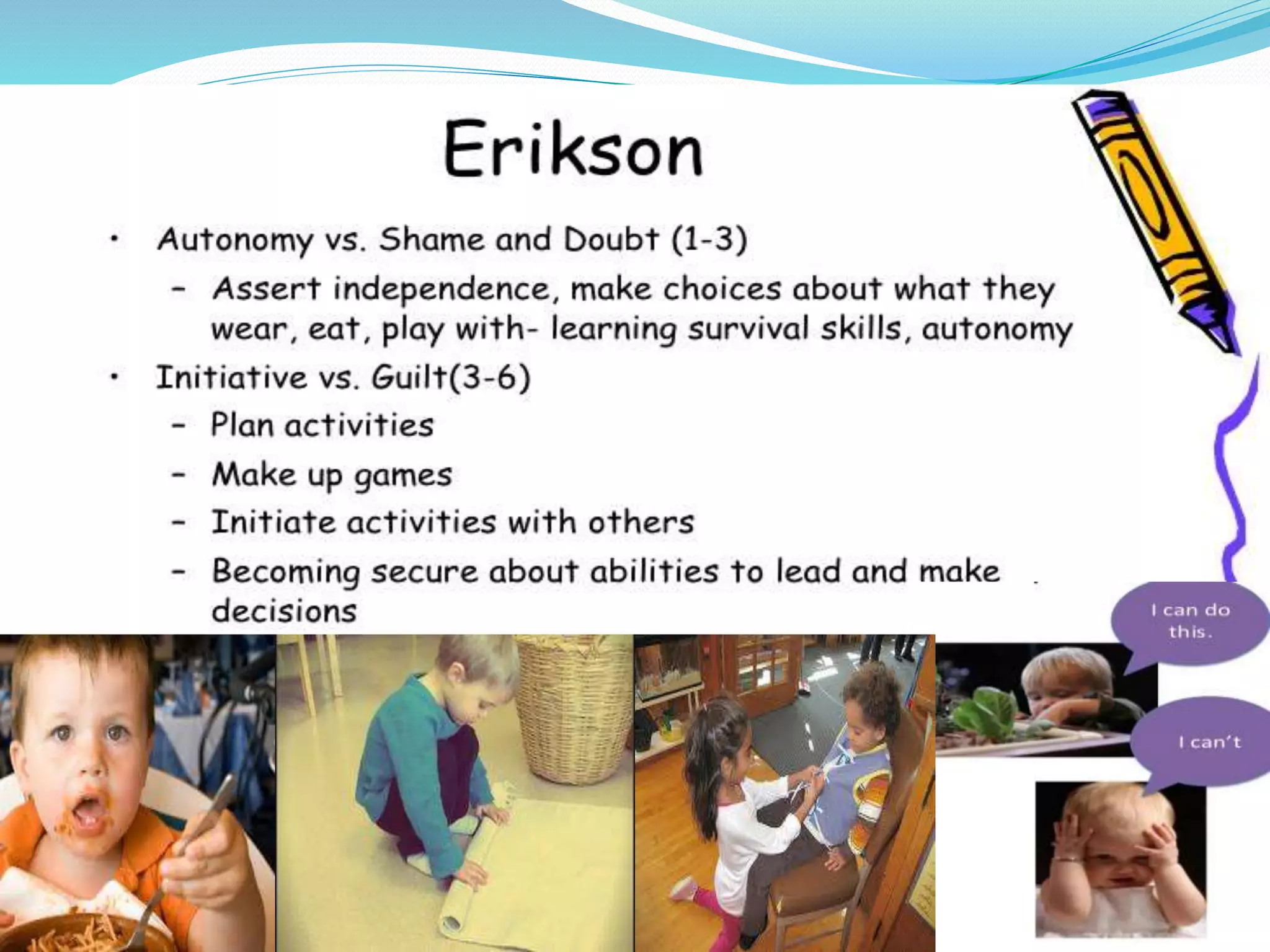 Erikson

• Autonomy vs. Shame and Doubt (1-3)
– Assert independence, make choices about what they wear, eat, play with- learning survival skills, autonomy

• Initiative vs. Guilt(3-6)
– Plan activities
– Make up games
– Initiate activities with others
– Becoming secure about abilities to lead and make decisions

I can do this.

I can't